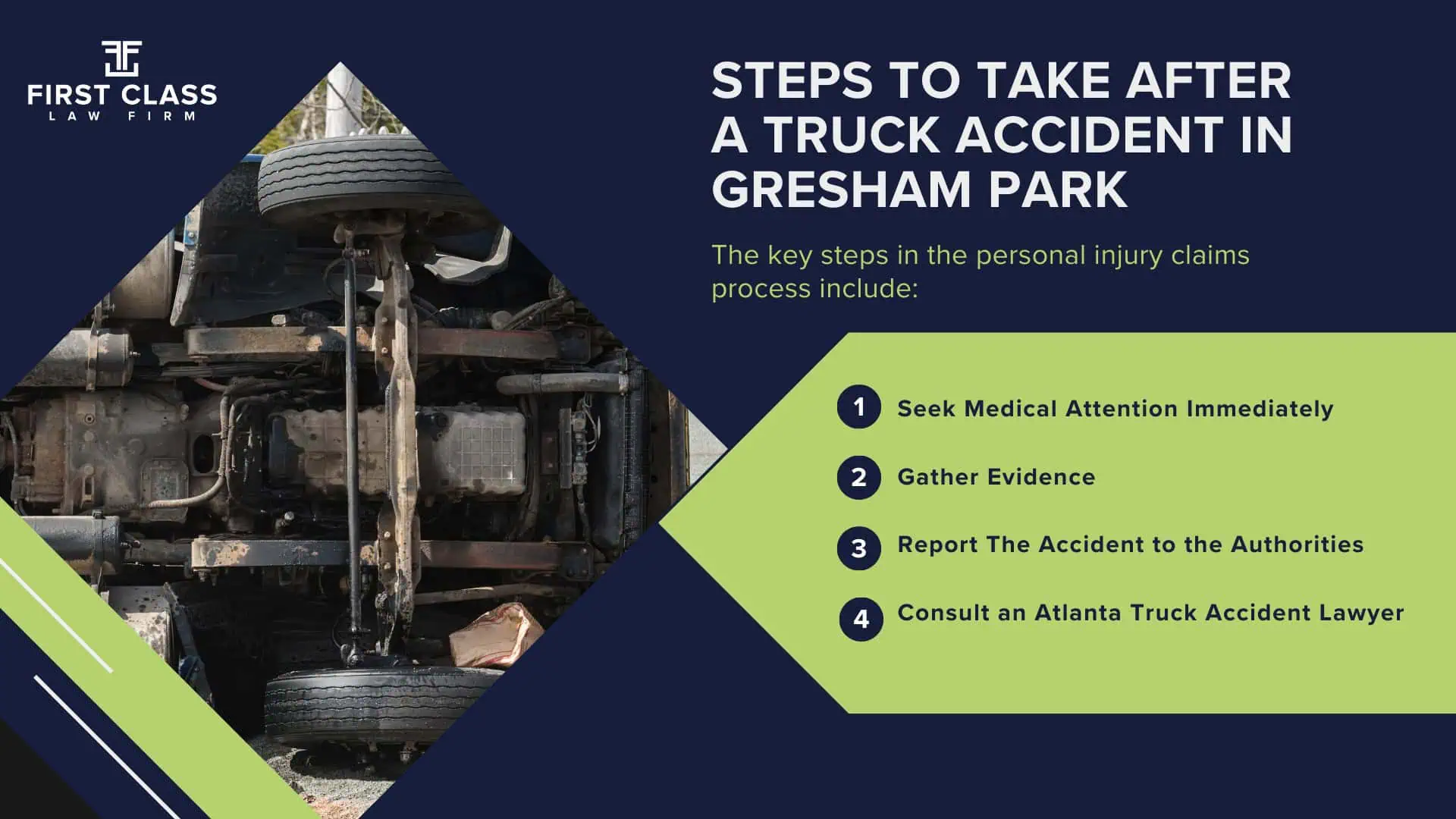 FIRST CLASS
LAW FIRM

STEPS TO TAKE AFTER A TRUCK ACCIDENT IN GRESHAM PARK

The key steps in the personal injury claims process include:

1 Seek Medical Attention Immediately

2 Gather Evidence

3 Report The Accident to the Authorities

4 Consult an Atlanta Truck Accident Lawyer